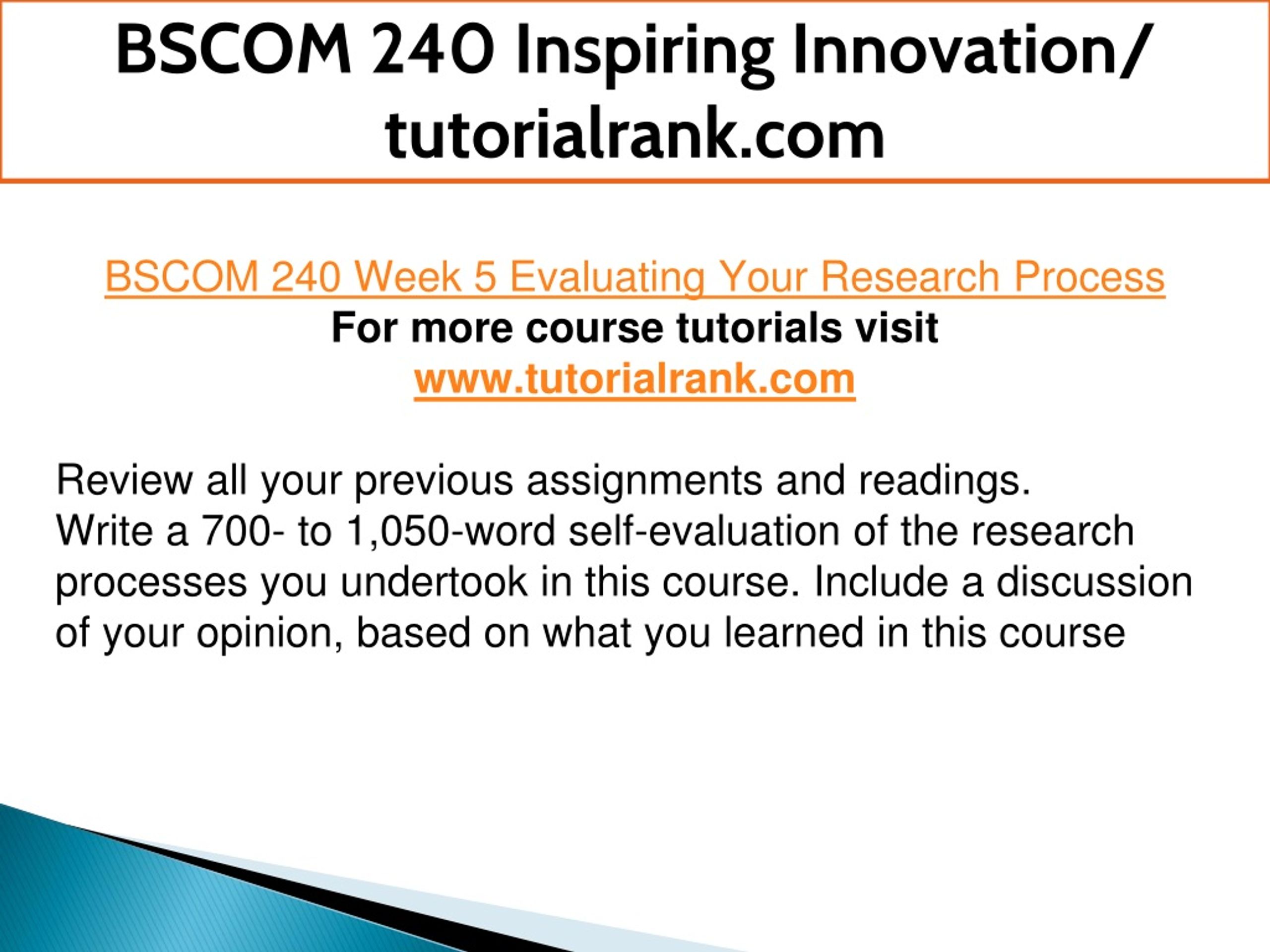 BSCOM 240 Inspiring Innovation/ tutorialrank.com

BSCOM 240 Week 5 Evaluating Your Research Process
For more course tutorials visit
www.tutorialrank.com

Review all your previous assignments and readings.
Write a 700- to 1,050-word self-evaluation of the research processes you undertook in this course. Include a discussion of your opinion, based on what you learned in this course